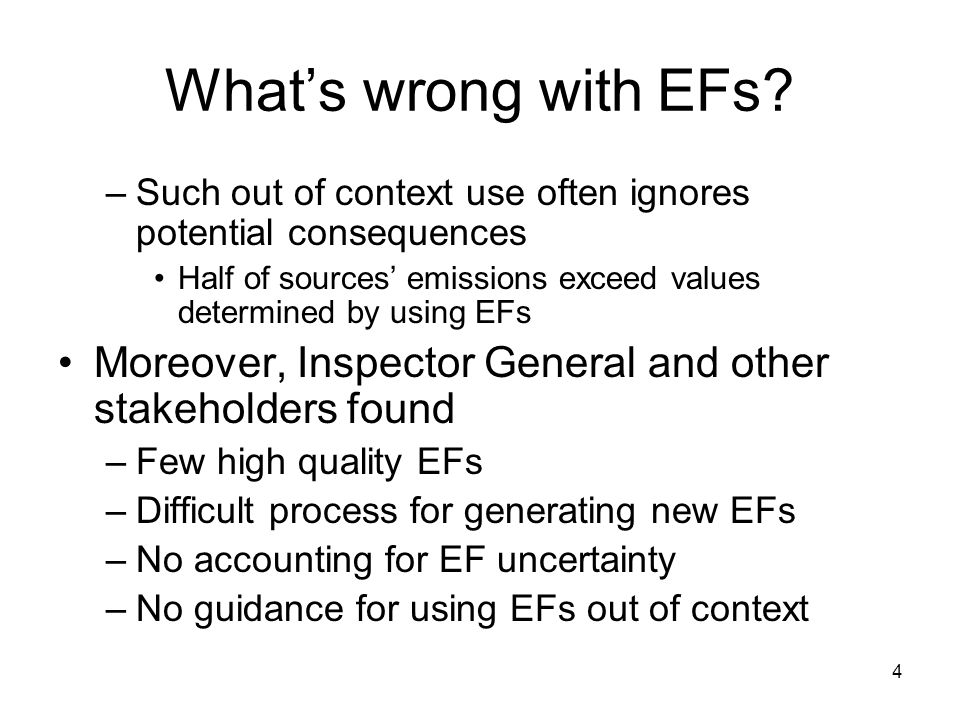 What’s wrong with EFs?

– Such out of context use often ignores potential consequences

• Half of sources’ emissions exceed values determined by using EFs

• Moreover, Inspector General and other stakeholders found

– Few high quality EFs

– Difficult process for generating new EFs

– No accounting for EF uncertainty

– No guidance for using EFs out of context

4